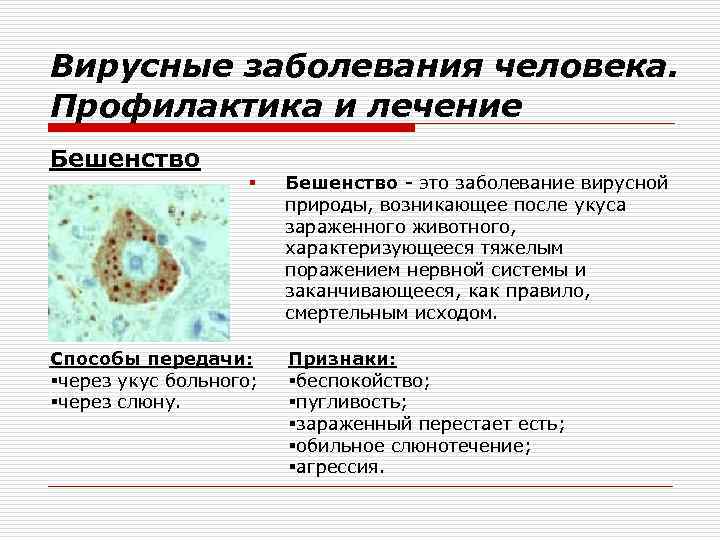 Вирусные заболевания человека. Профилактика и лечение

Бешенство

▪ Бешенство - это заболевание вирусной природы, возникающее после укуса зараженного животного, характеризующееся тяжелым поражением нервной системы и заканчивающееся, как правило, смертельным исходом.

Способы передачи:
▪через укус больного;
▪через слюну.

Признаки:
▪беспокойство;
▪пугливость;
▪зараженный перестает есть;
▪обильное слюнотечение;
▪агрессия.